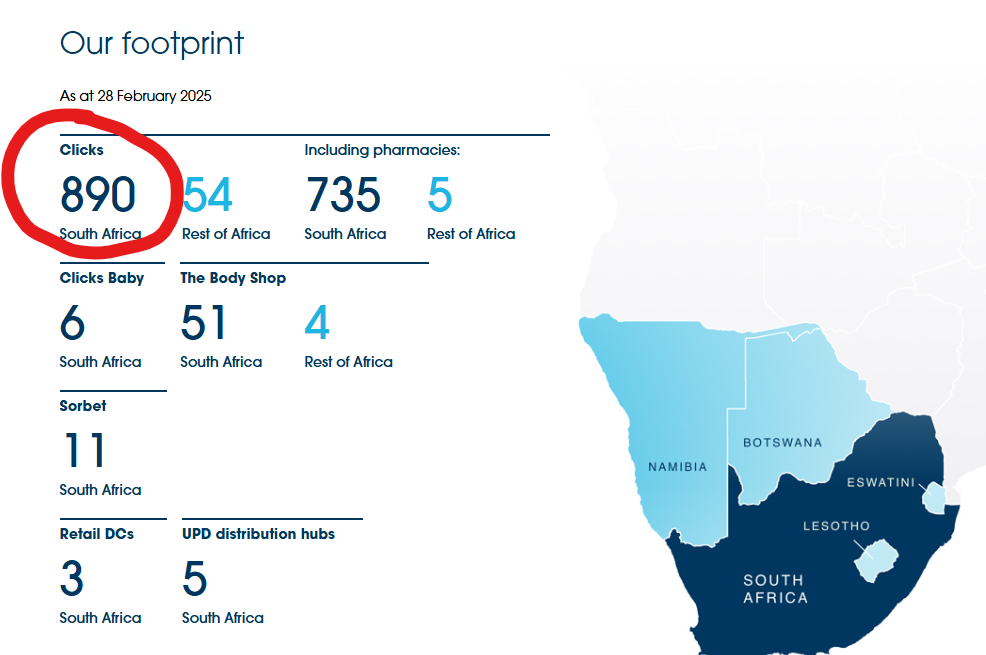 Our footprint

As at 28 February 2025

Clicks

890
South Africa

54
Rest of Africa

Including pharmacies:

735
South Africa

5
Rest of Africa

Clicks Baby

6
South Africa

The Body Shop

51
South Africa

4
Rest of Africa

Sorbet

11
South Africa

Retail DCs

3
South Africa

UPD distribution hubs

5
South Africa

NAMIBIA

BOTSWANA

ESWATINI

LESOTHO

SOUTH AFRICA